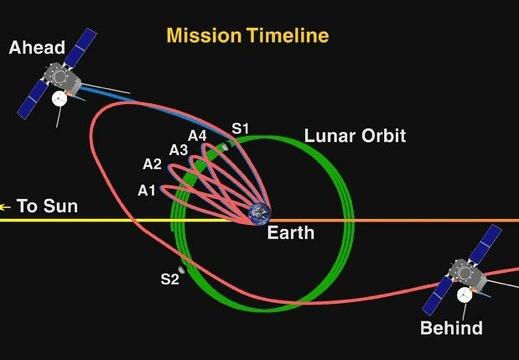 Mission Timeline

Ahead

S1

Lunar Orbit

A4

A3

A2

A1

To Sun

Earth

S2

Behind